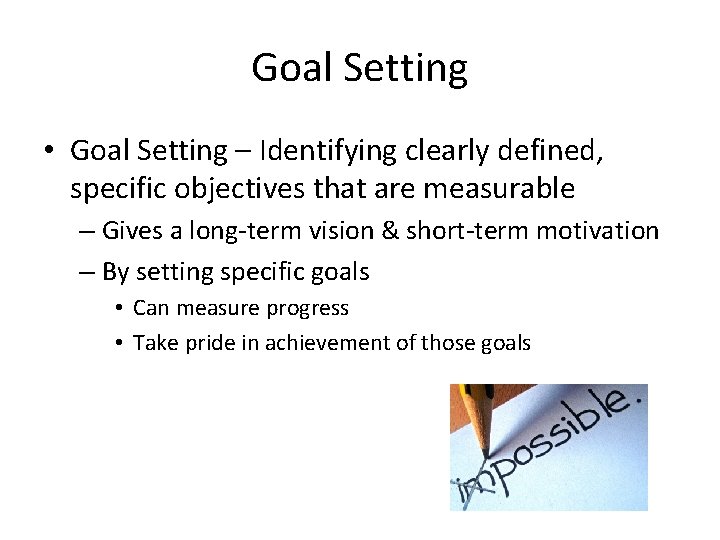 Goal Setting

• Goal Setting – Identifying clearly defined, specific objectives that are measurable

– Gives a long-term vision & short-term motivation

– By setting specific goals

• Can measure progress

• Take pride in achievement of those goals

impossible.